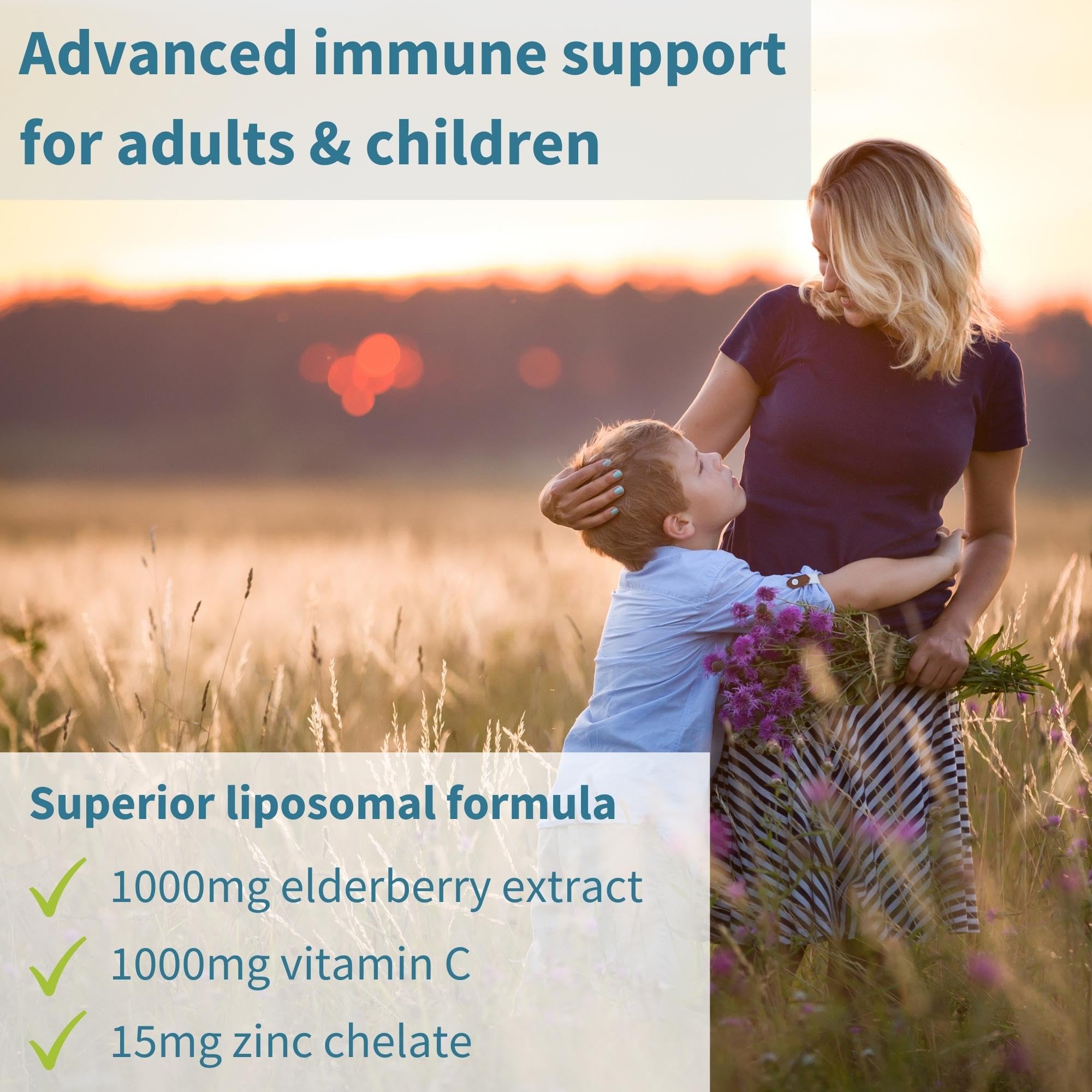 Advanced immune support for adults & children

Superior liposomal formula

1000mg elderberry extract

1000mg vitamin C

15mg zinc chelate